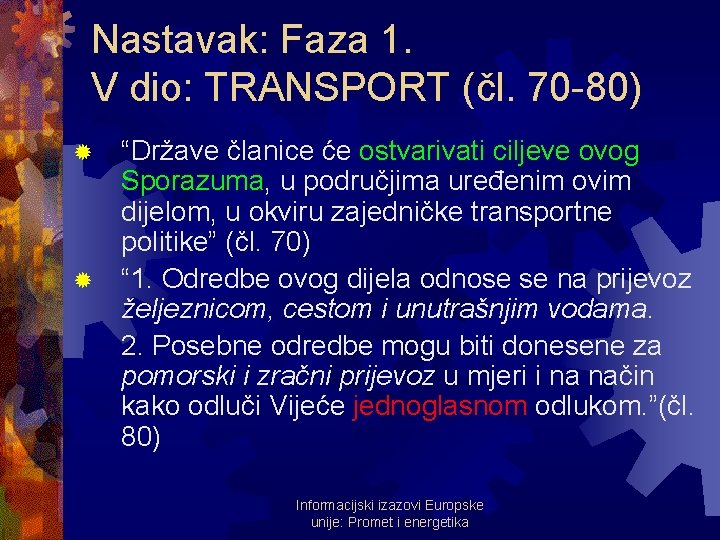 Nastavak: Faza 1.
V dio: TRANSPORT (čl. 70-80)

“Države članice će ostvarivati ciljeve ovog Sporazuma, u područjima uređenim ovim dijelom, u okviru zajedničke transportne politike” (čl. 70)

“1. Odredbe ovog dijela odnose se na prijevoz željeznicom, cestom i unutrašnjim vodama.

2. Posebne odredbe mogu biti donesene za pomorski i zračni prijevoz u mjeri i na način kako odluči Vijeće jednoglasnom odlukom.”(čl. 80)

Informacijski izazovi Europske unije: Promet i energetika